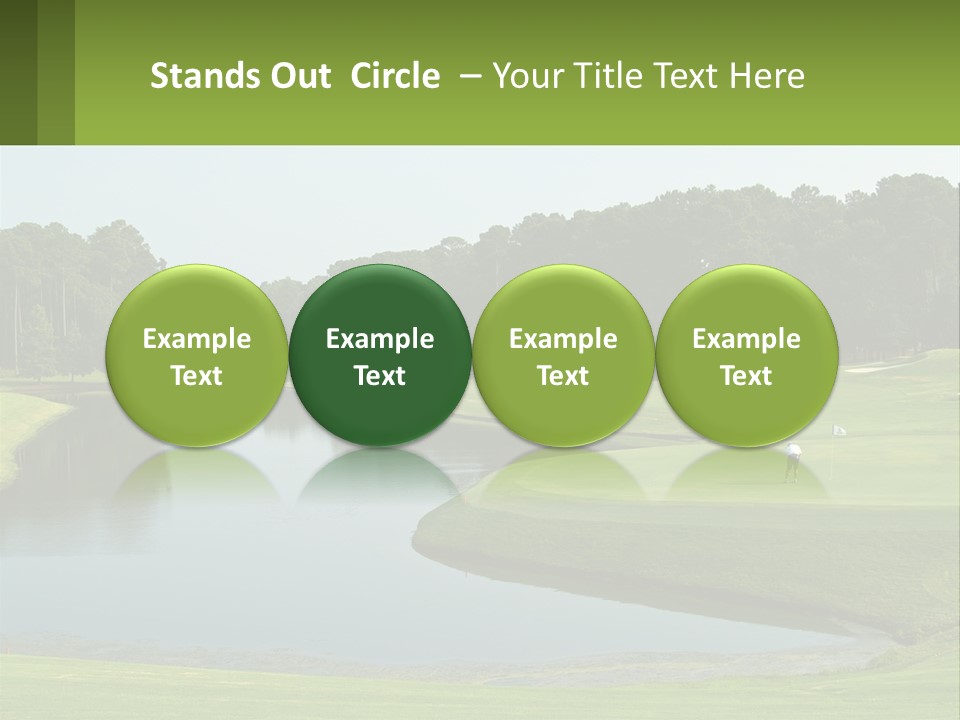 Stands Out Circle – Your Title Text Here

Example Text

Example Text

Example Text

Example Text